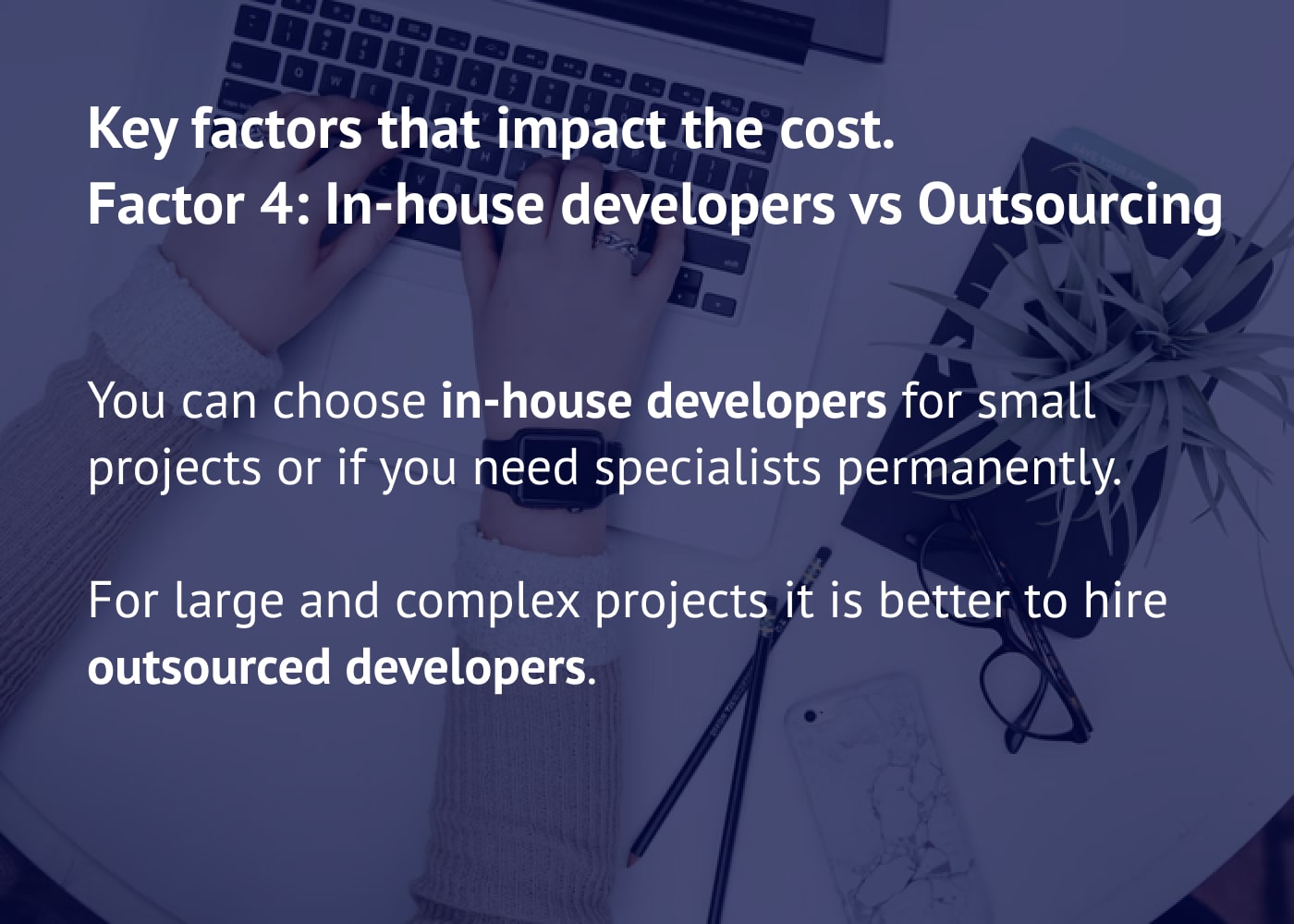 Key factors that impact the cost.
Factor 4: In-house developers vs Outsourcing

You can choose in-house developers for small projects or if you need specialists permanently.

For large and complex projects it is better to hire outsourced developers.